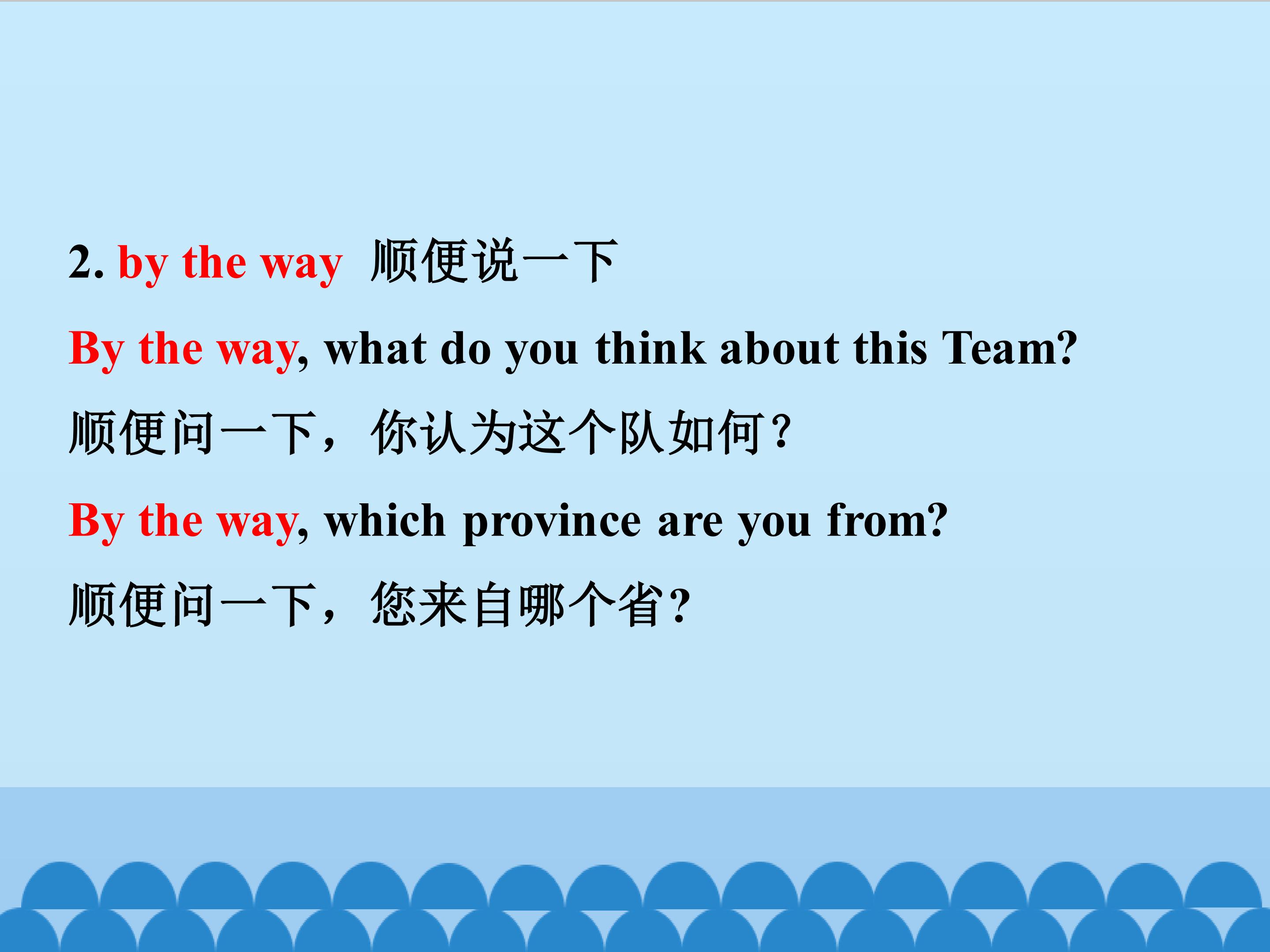 2. by the way 顺便说一下

By the way, what do you think about this Team?

顺便问一下，你认为这个队如何?

By the way, which province are you from?

顺便问一下，您来自哪个省?